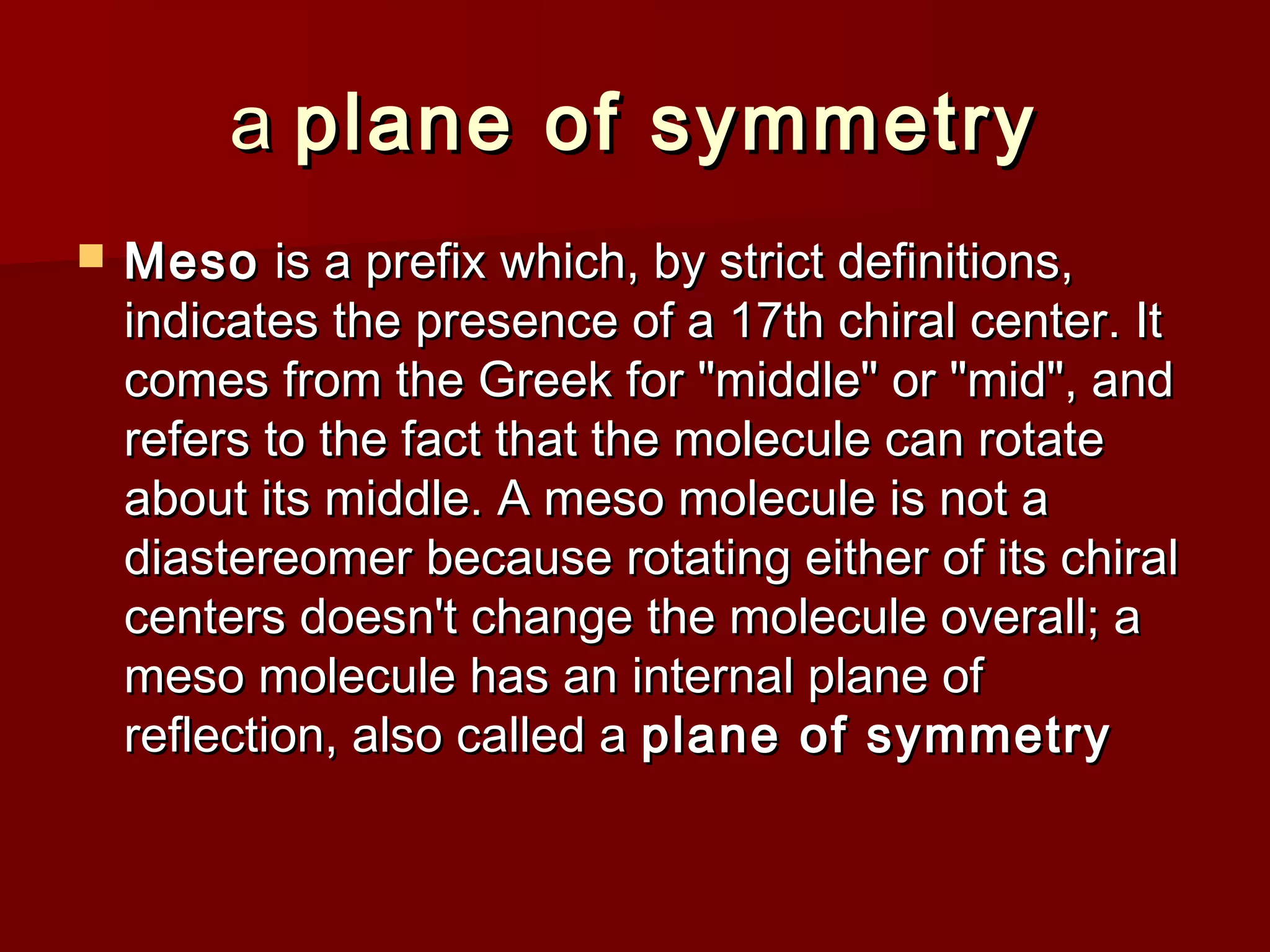 a plane of symmetry

Meso is a prefix which, by strict definitions, indicates the presence of a 17th chiral center. It comes from the Greek for "middle" or "mid", and refers to the fact that the molecule can rotate about its middle. A meso molecule is not a diastereomer because rotating either of its chiral centers doesn't change the molecule overall; a meso molecule has an internal plane of reflection, also called a plane of symmetry